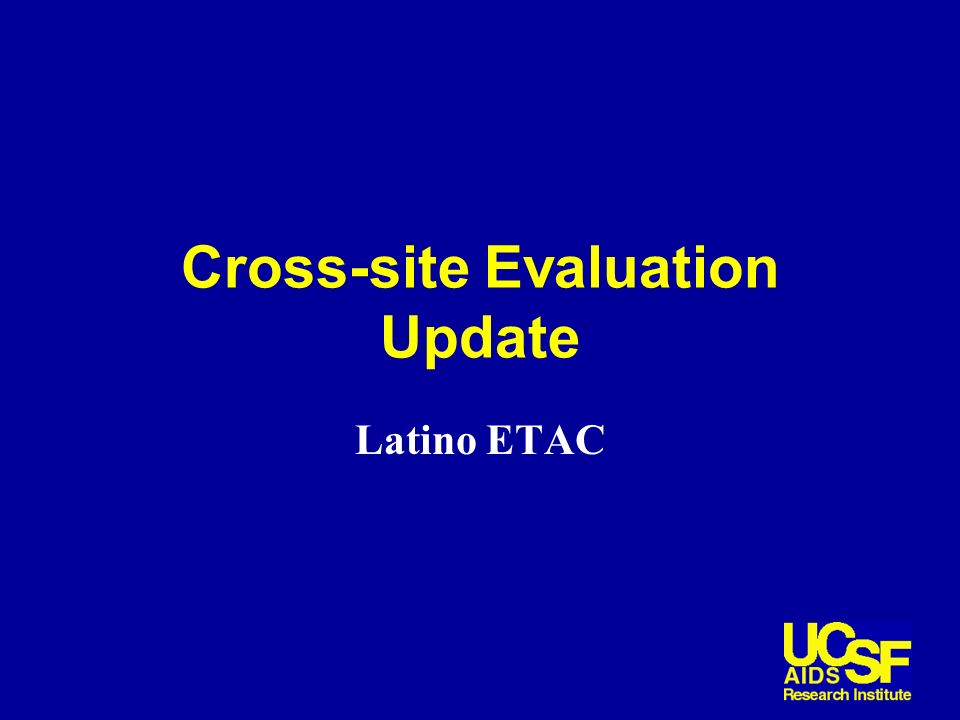 Cross-site Evaluation Update

Latino ETAC

UCSF
AIDS
Research Institute